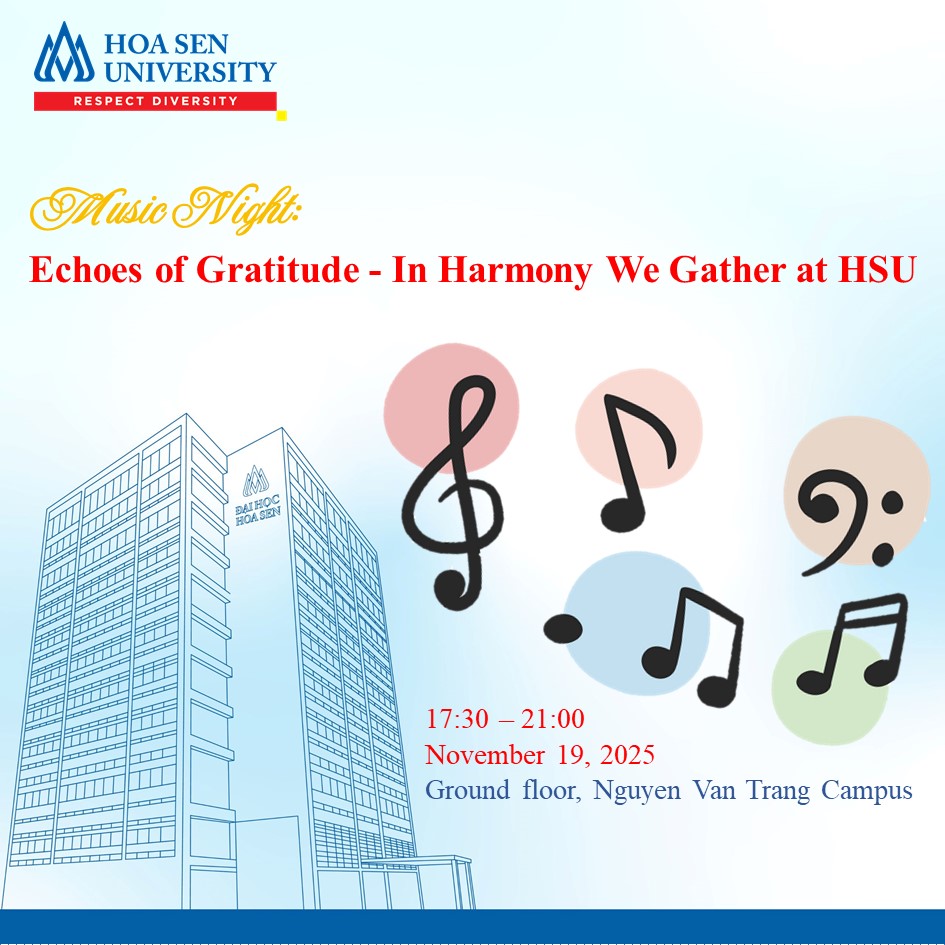 HOA SEN UNIVERSITY
RESPECT DIVERSITY

Music Night:
Echoes of Gratitude - In Harmony We Gather at HSU

ĐẠI HỌC HOA SEN

17:30 – 21:00
November 19, 2025
Ground floor, Nguyen Van Trang Campus